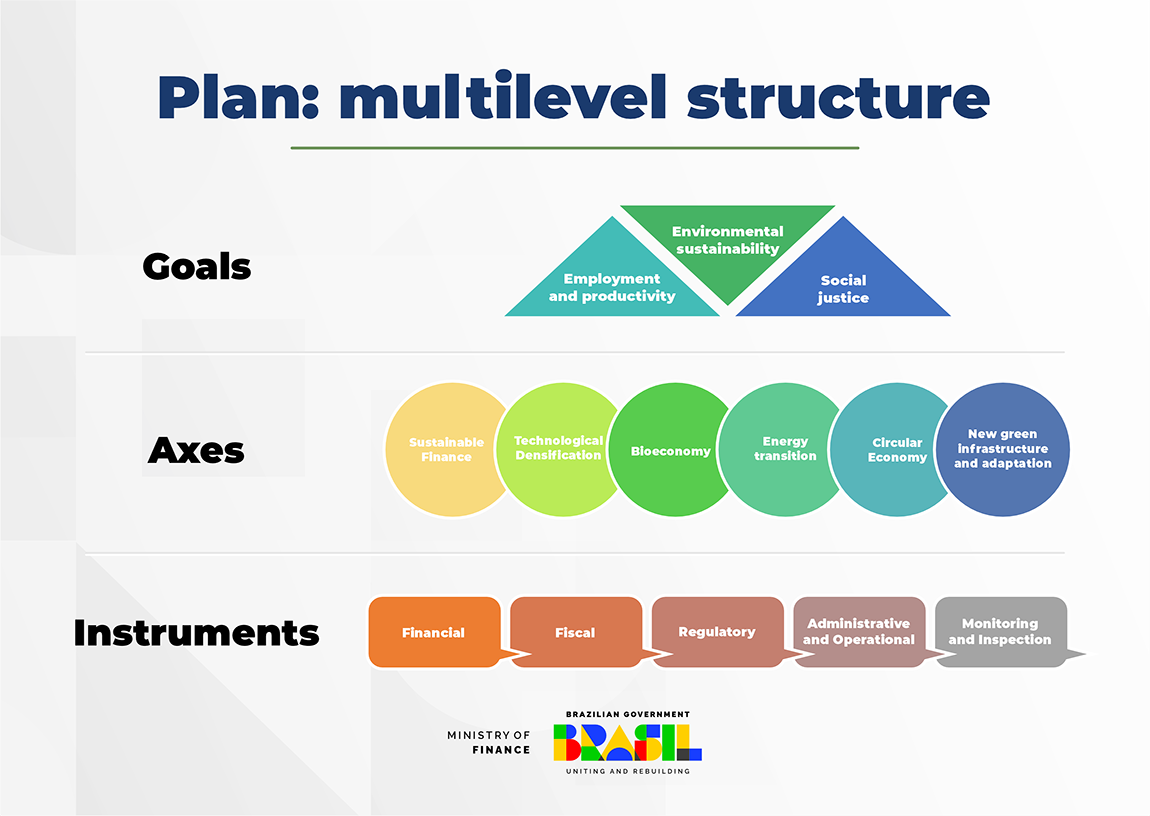 Plan: multilevel structure

Goals

Employment and productivity

Environmental sustainability

Social justice

Axes

Sustainable Finance

Technological Densification

Bioeconomy

Energy transition

Circular Economy

New green infrastructure and adaptation

Instruments

Financial

Fiscal

Regulatory

Administrative and Operational

Monitoring and Inspection

MINISTRY OF FINANCE

BRAZILIAN GOVERNMENT
BRASIL
UNITING AND REBUILDING